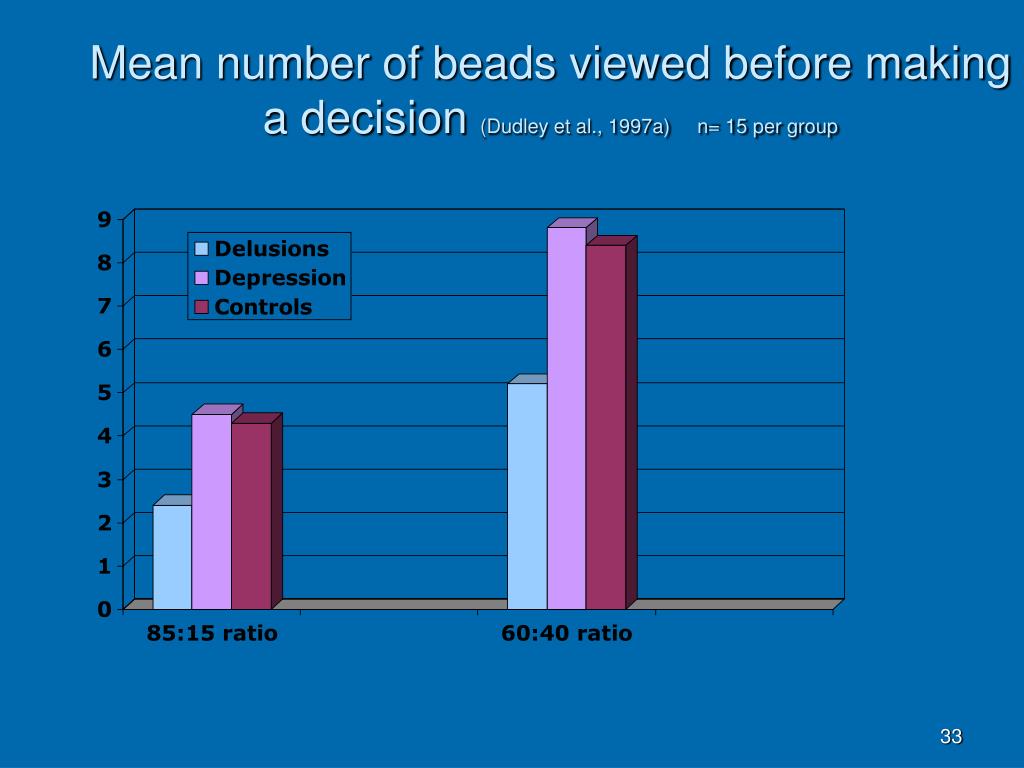 Mean number of beads viewed before making a decision (Dudley et al., 1997a) n= 15 per group

9
8
7
6
5
4
3
2
1
0

Delusions
Depression
Controls

85:15 ratio
60:40 ratio

33